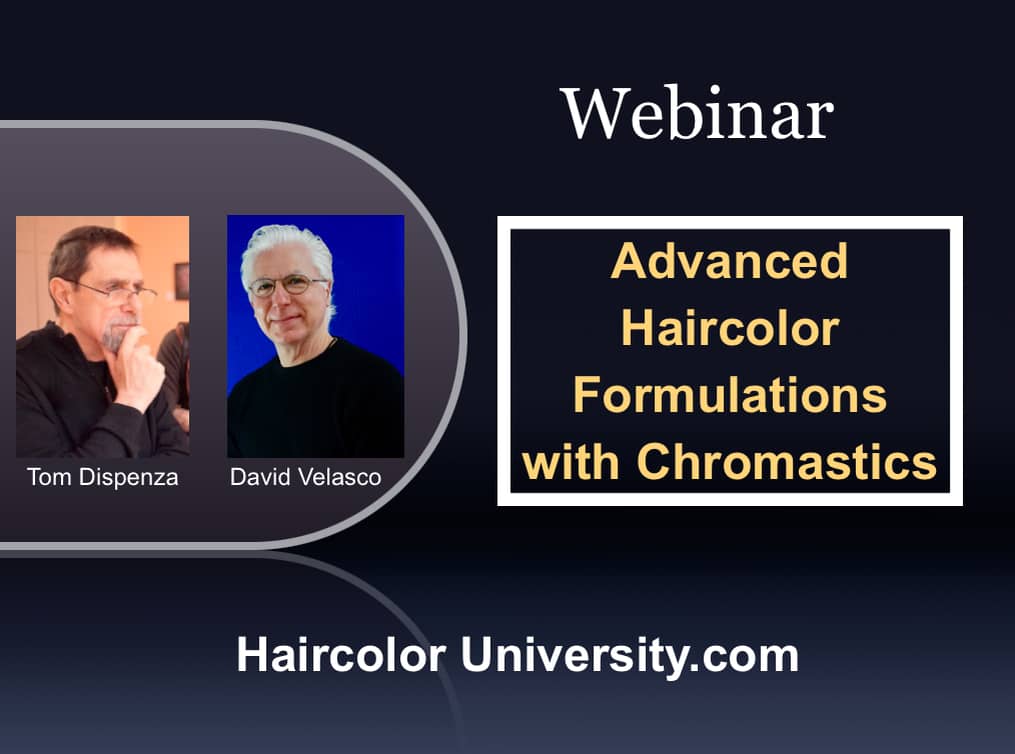 Webinar

Tom Dispenza

David Velasco

Advanced Haircolor Formulations with Chromastics

Haircolor University.com